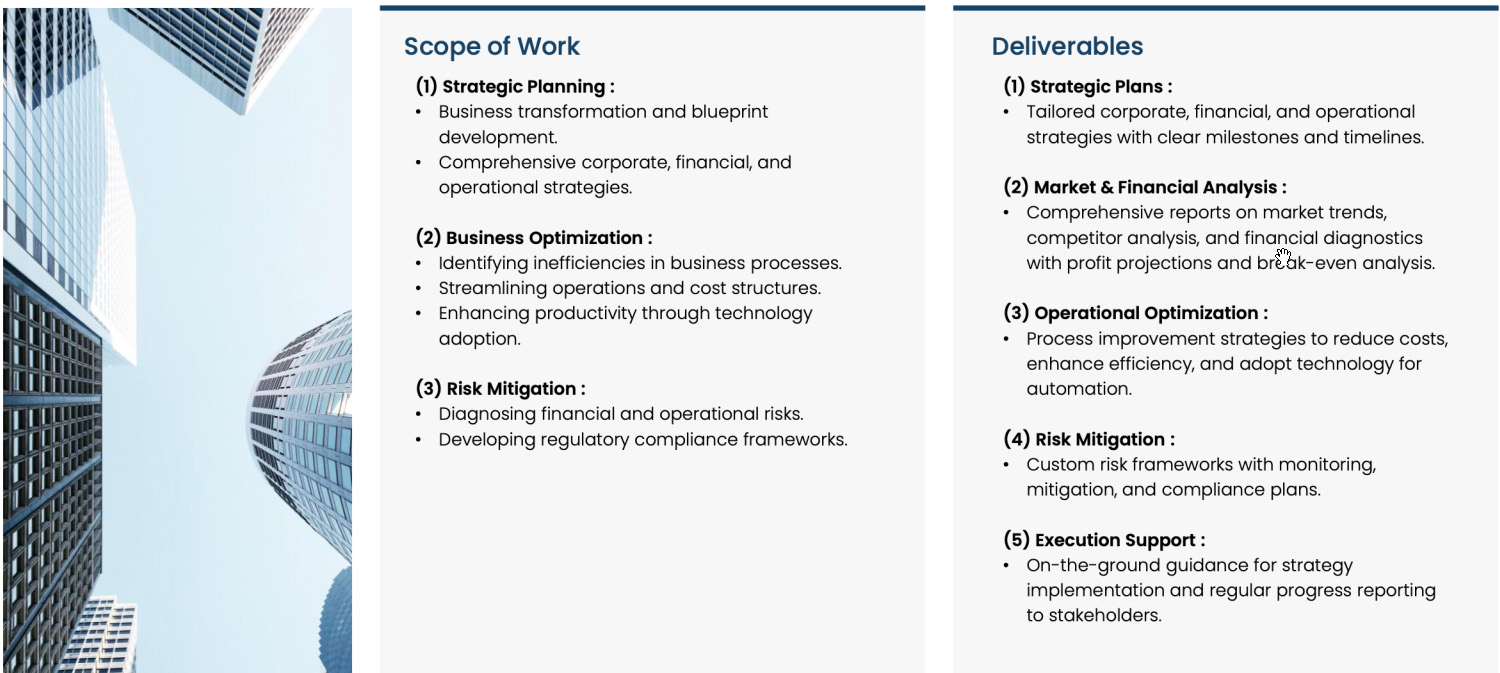 Scope of Work

(1) Strategic Planning :
• Business transformation and blueprint development.
• Comprehensive corporate, financial, and operational strategies.

(2) Business Optimization :
• Identifying inefficiencies in business processes.
• Streamlining operations and cost structures.
• Enhancing productivity through technology adoption.

(3) Risk Mitigation :
• Diagnosing financial and operational risks.
• Developing regulatory compliance frameworks.

Deliverables

(1) Strategic Plans :
• Tailored corporate, financial, and operational strategies with clear milestones and timelines.

(2) Market & Financial Analysis :
• Comprehensive reports on market trends, competitor analysis, and financial diagnostics with profit projections and break-even analysis.

(3) Operational Optimization :
• Process improvement strategies to reduce costs, enhance efficiency, and adopt technology for automation.

(4) Risk Mitigation :
• Custom risk frameworks with monitoring, mitigation, and compliance plans.

(5) Execution Support :
• On-the-ground guidance for strategy implementation and regular progress reporting to stakeholders.